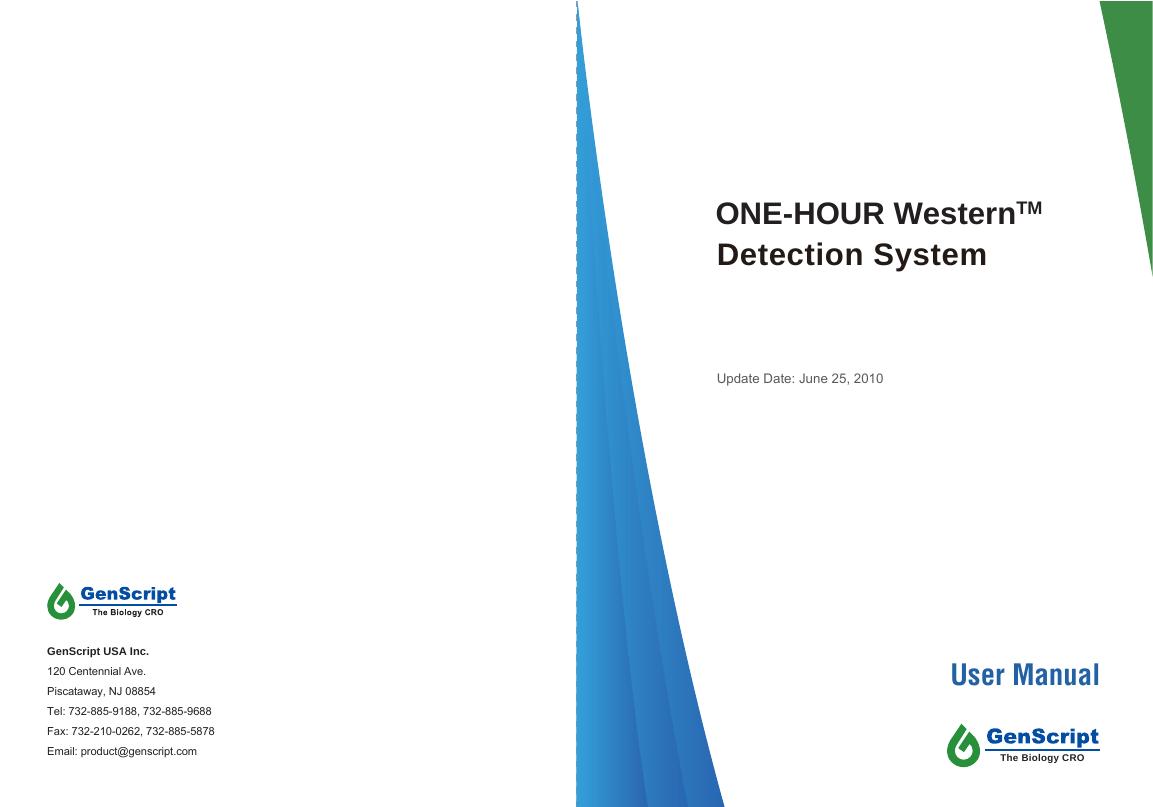 GenScript
The Biology CRO

GenScript USA Inc.
120 Centennial Ave.
Piscataway, NJ 08854
Tel: 732-885-9188, 732-885-9688
Fax: 732-210-0262, 732-885-5878
Email: product@genscript.com

ONE-HOUR Western$^{TM}$
Detection System

Update Date: June 25, 2010

User Manual

GenScript
The Biology CRO